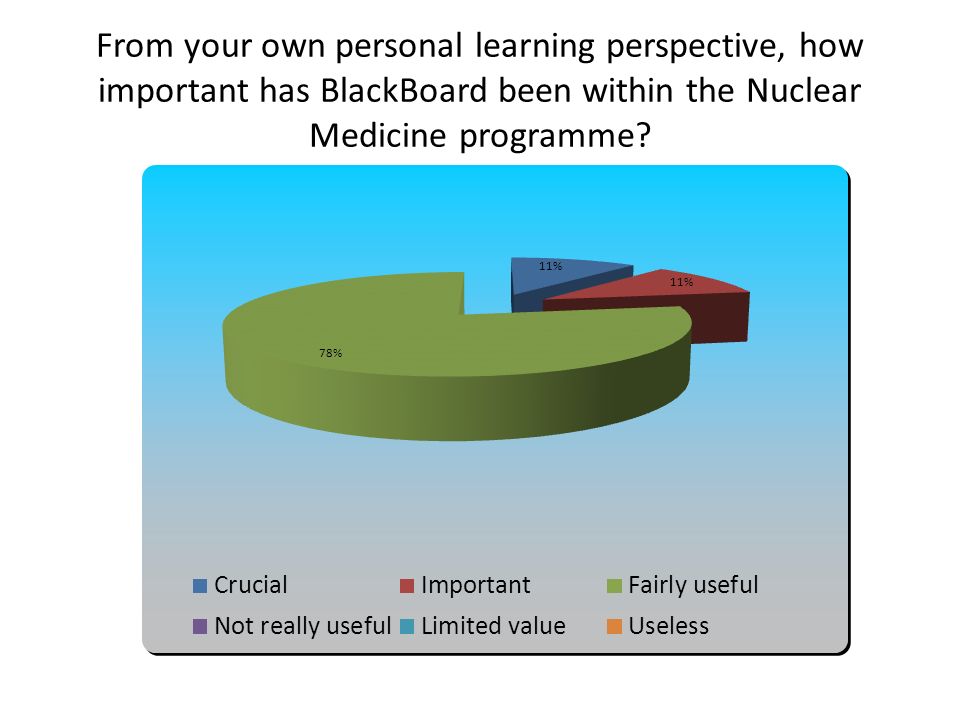 From your own personal learning perspective, how important has BlackBoard been within the Nuclear Medicine programme?

11%

11%

78%

Crucial
Important
Fairly useful
Not really useful
Limited value
Useless